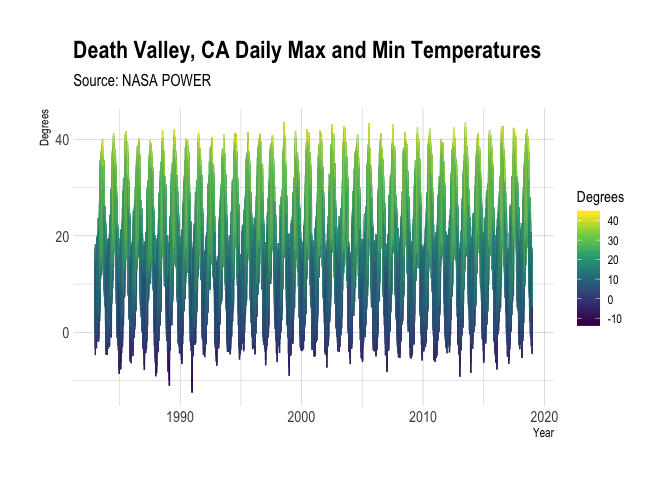 Death Valley, CA Daily Max and Min Temperatures
Source: NASA POWER

Degrees
40
20
0

1990
2000
2010
2020
Year

Degrees
40
30
20
10
0
-10